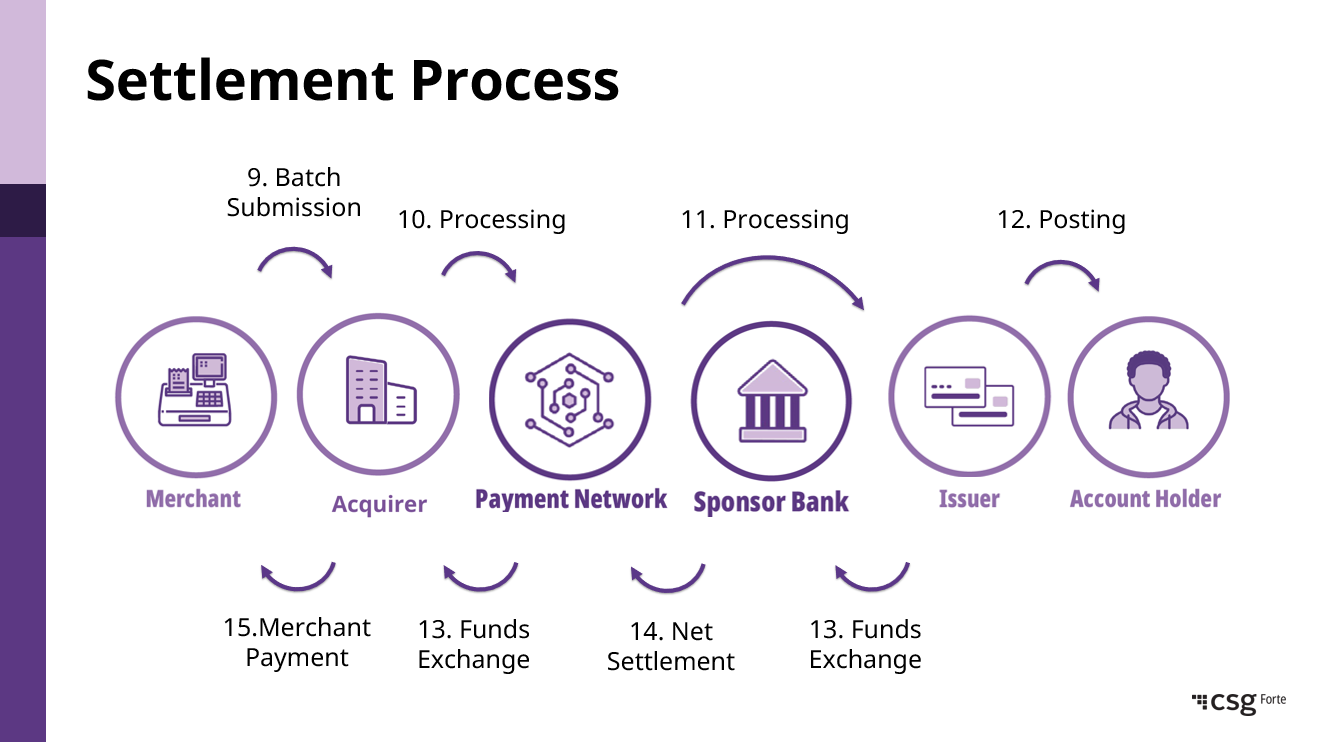 Settlement Process

9. Batch Submission

10. Processing

11. Processing

12. Posting

Merchant

Acquirer

Payment Network

Sponsor Bank

Issuer

Account Holder

15.Merchant Payment

13. Funds Exchange

14. Net Settlement

13. Funds Exchange

csg Forte